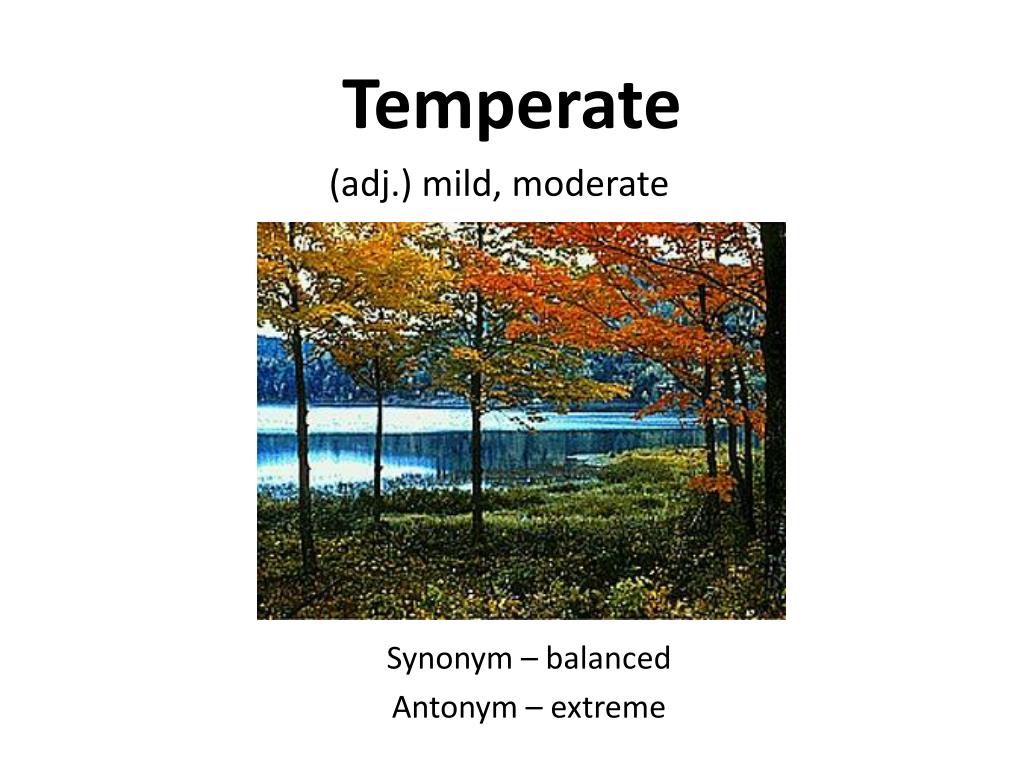 Temperate

(adj.) mild, moderate

Synonym – balanced

Antonym – extreme